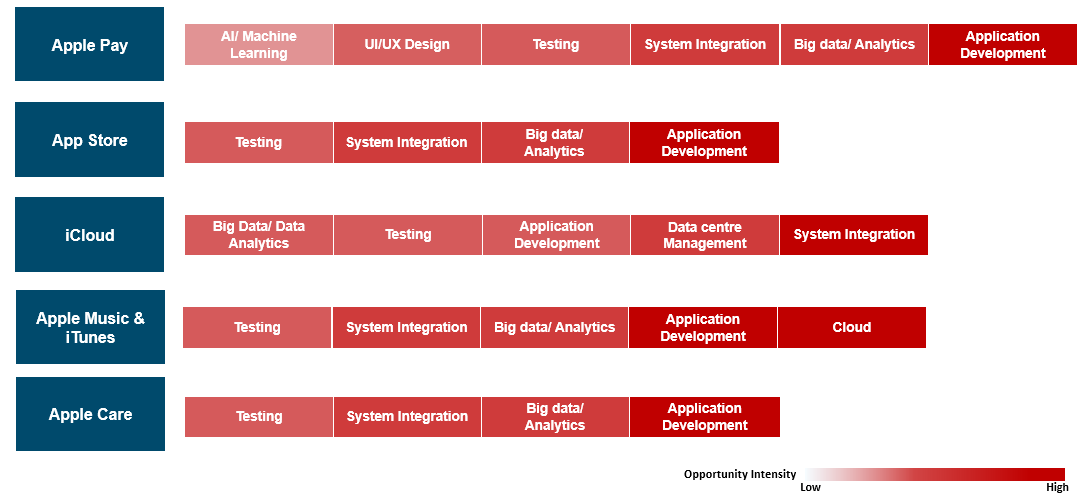 Apple Pay
AI/ Machine Learning
UI/UX Design
Testing
System Integration
Big data/ Analytics
Application Development

App Store
Testing
System Integration
Big data/ Analytics
Application Development

iCloud
Big Data/ Data Analytics
Testing
Application Development
Data centre Management
System Integration

Apple Music & iTunes
Testing
System Integration
Big data/ Analytics
Application Development
Cloud

Apple Care
Testing
System Integration
Big data/ Analytics
Application Development

Opportunity Intensity
Low
High